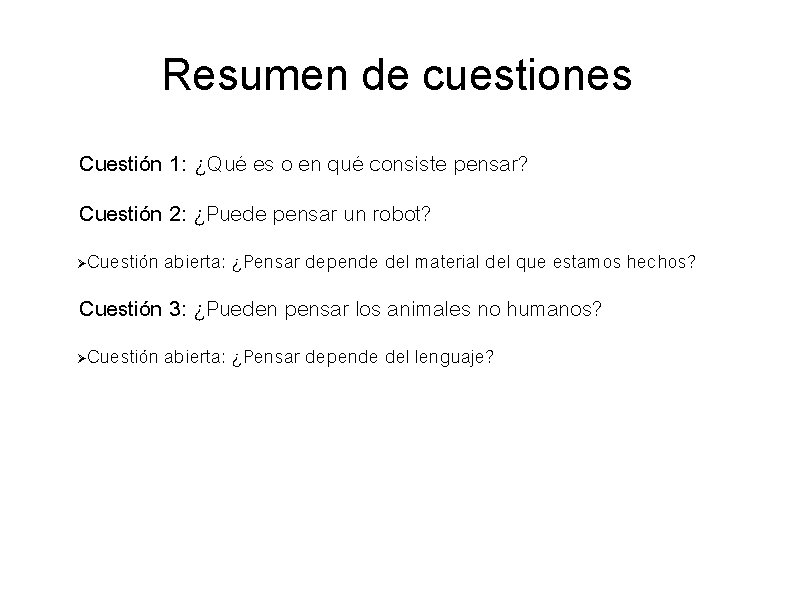 Resumen de cuestiones

Cuestión 1: ¿Qué es o en qué consiste pensar?

Cuestión 2: ¿Puede pensar un robot?

➢Cuestión abierta: ¿Pensar depende del material del que estamos hechos?

Cuestión 3: ¿Pueden pensar los animales no humanos?

➢Cuestión abierta: ¿Pensar depende del lenguaje?